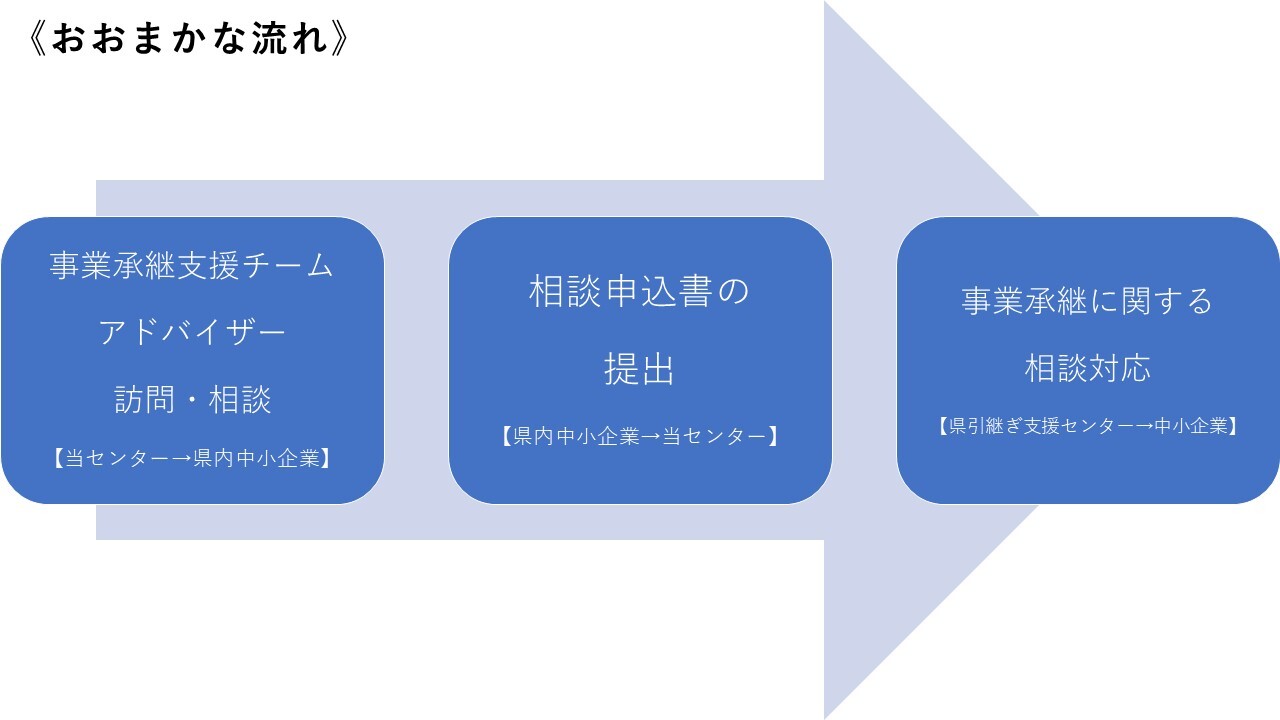 《おおまかな流れ》

事業承継支援チーム
アドバイザー
訪問・相談
【当センター→県内中小企業】

相談申込書の
提出
【県内中小企業→当センター】

事業承継に関する
相談対応
【県引継ぎ支援センター→中小企業】